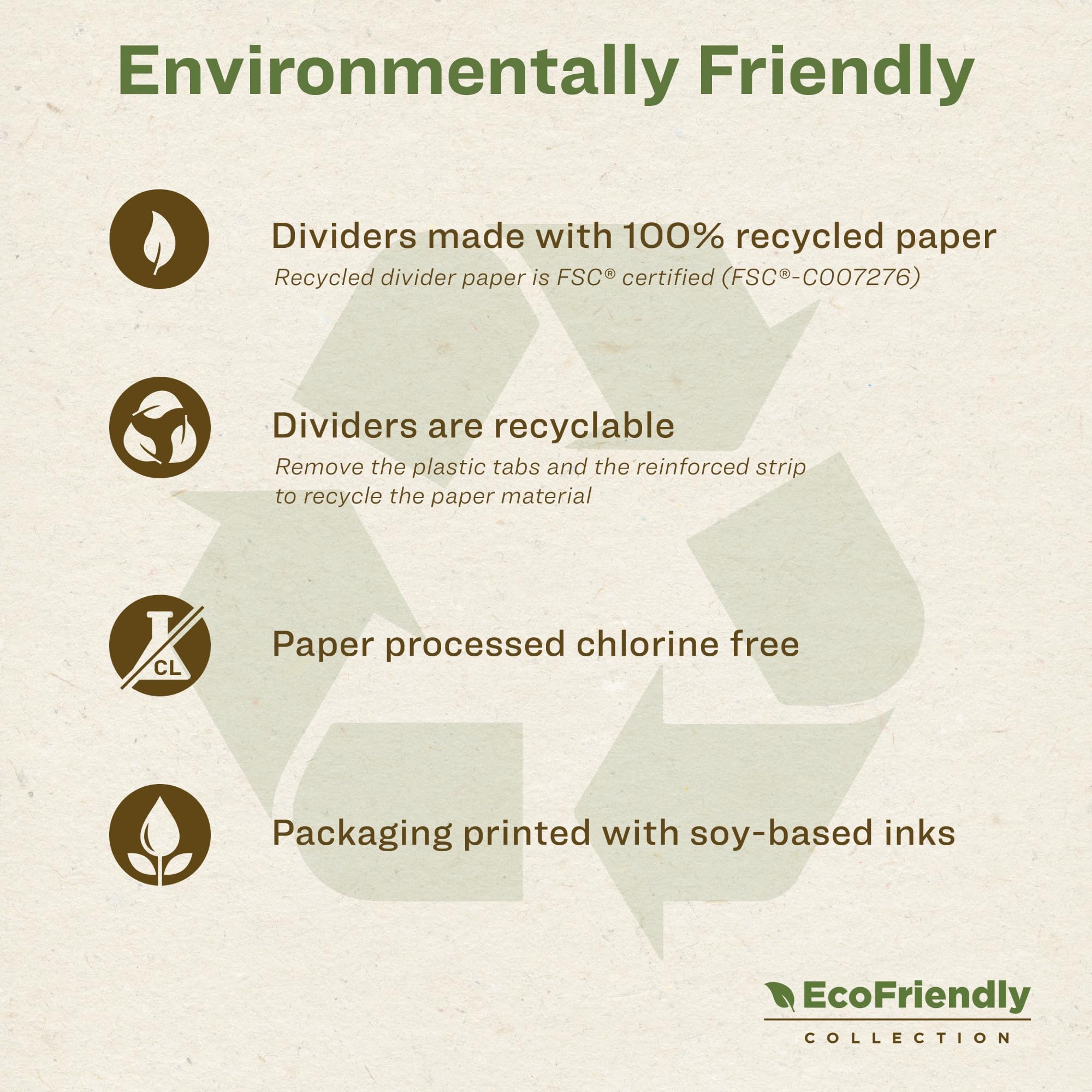 Environmentally Friendly

Dividers made with 100% recycled paper

Recycled divider paper is FSC® certified (FSC®-C007276)

Dividers are recyclable

Remove the plastic tabs and the reinforced strip to recycle the paper material

CL

Paper processed chlorine free

Packaging printed with soy-based inks

EcoFriendly

COLLECTION